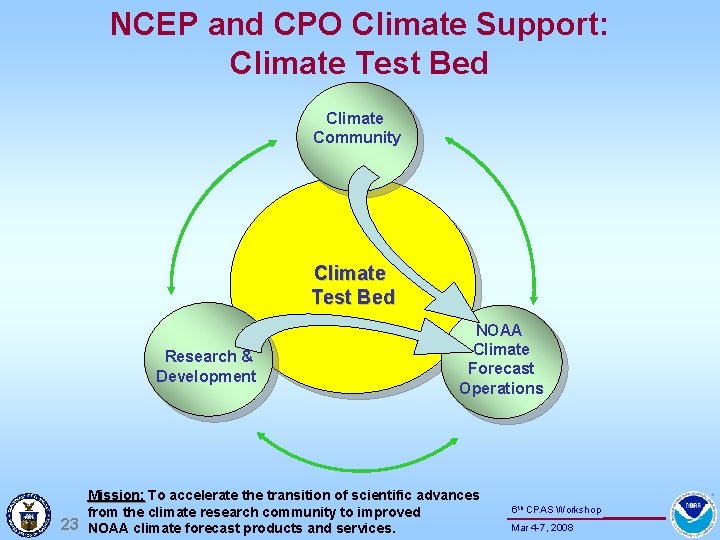 NCEP and CPO Climate Support: Climate Test Bed

Climate Community

Climate Test Bed

Research & Development

NOAA Climate Forecast Operations

Mission: To accelerate the transition of scientific advances from the climate research community to improved NOAA climate forecast products and services.

23

$6^{th}$ CPAS Workshop

Mar 4-7, 2008

NOAA